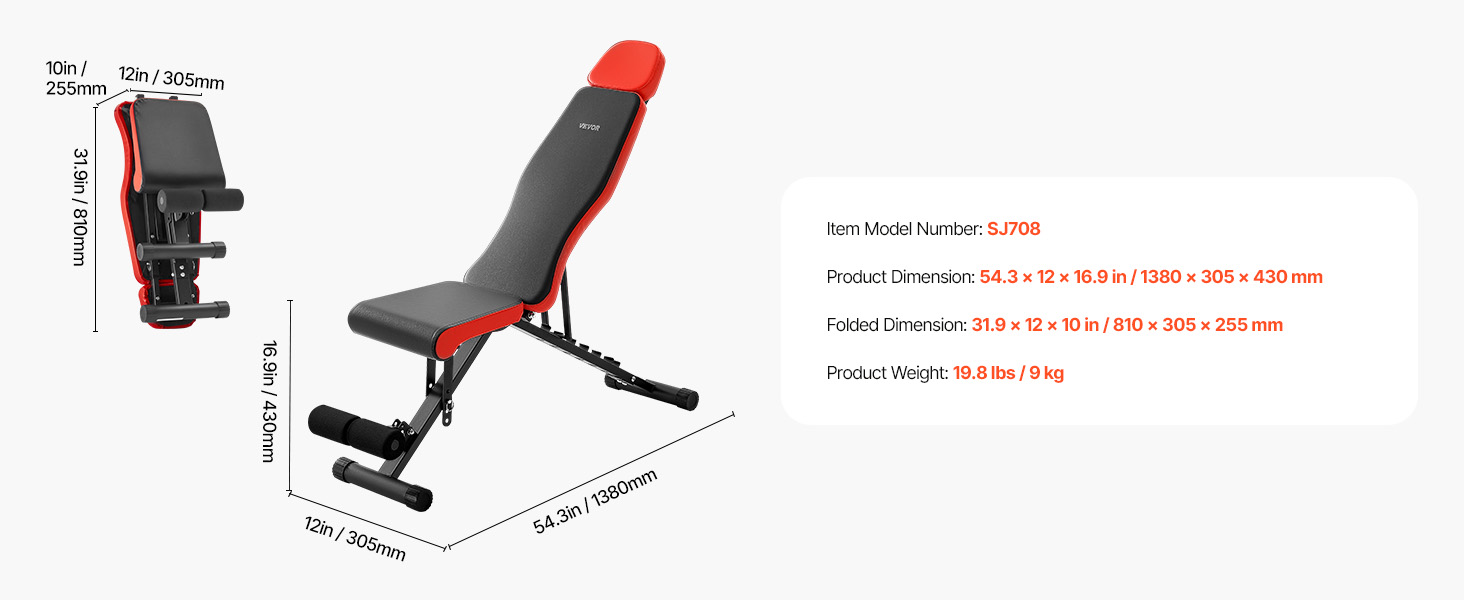 10in / 255mm

12in / 305mm

31.9in / 810mm

VEVOR

16.9in / 430mm

12in / 305mm

54.3in / 1380mm

Item Model Number: SJ708

Product Dimension: 54.3 × 12 × 16.9 in / 1380 × 305 × 430 mm

Folded Dimension: 31.9 × 12 × 10 in / 810 × 305 × 255 mm

Product Weight: 19.8 lbs / 9 kg